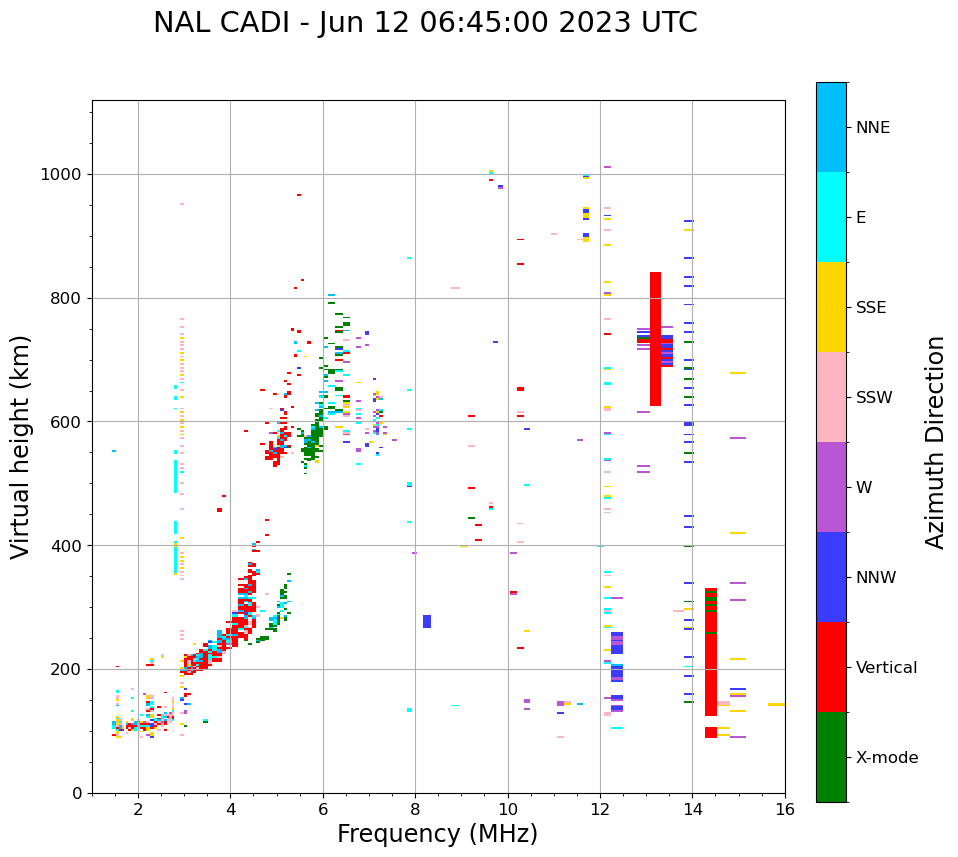 NAL CADI - Jun 12 06:45:00 2023 UTC

Virtual height (km)

1000
800
600
400
200
0

2
4
6
8
10
12
14
16

Frequency (MHz)

NNE
E
SSE
SSW
W
NNW
Vertical
X-mode

Azimuth Direction